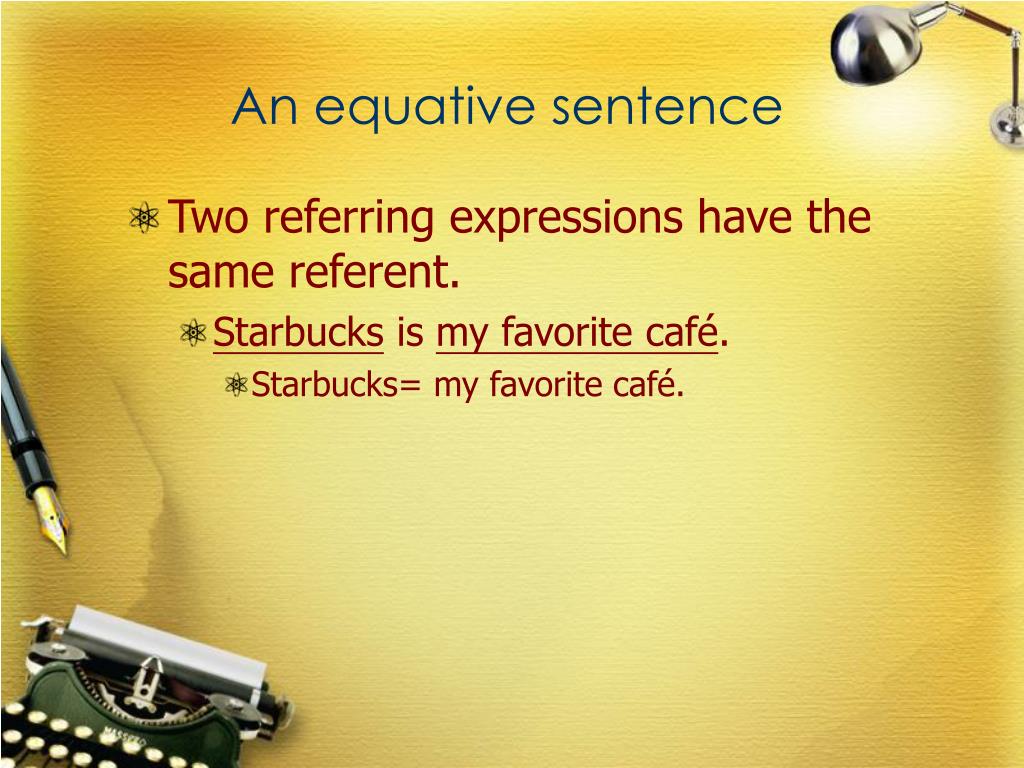 An equative sentence

Two referring expressions have the same referent.

Starbucks is my favorite café.

Starbucks= my favorite café.